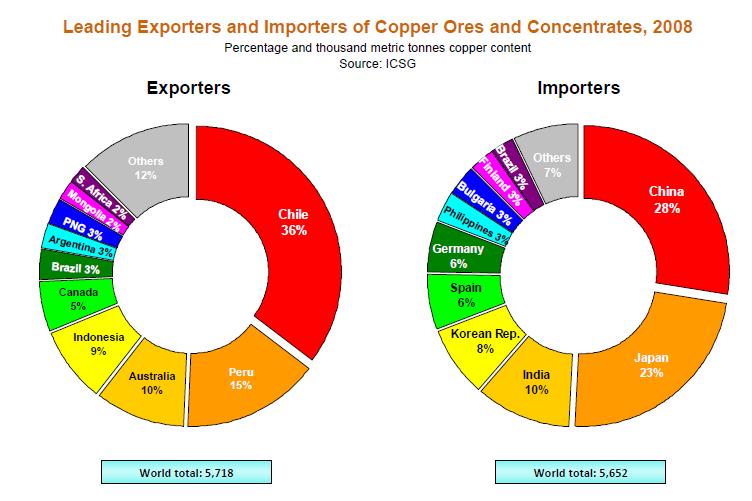 Leading Exporters and Importers of Copper Ores and Concentrates, 2008
Percentage and thousand metric tonnes copper content
Source: ICSG

Exporters

Chile 36%
Peru 15%
Australia 10%
Indonesia 9%
Canada 5%
Brazil 3%
Argentina 3%
PNG 3%
Mongolia 2%
S. Africa 2%
Others 12%

World total: 5,718

Importers

China 28%
Japan 23%
India 10%
Korean Rep. 8%
Spain 6%
Germany 6%
Philippines 3%
Bulgaria 3%
Finland 3%
Brazil 3%
Others 7%

World total: 5,652